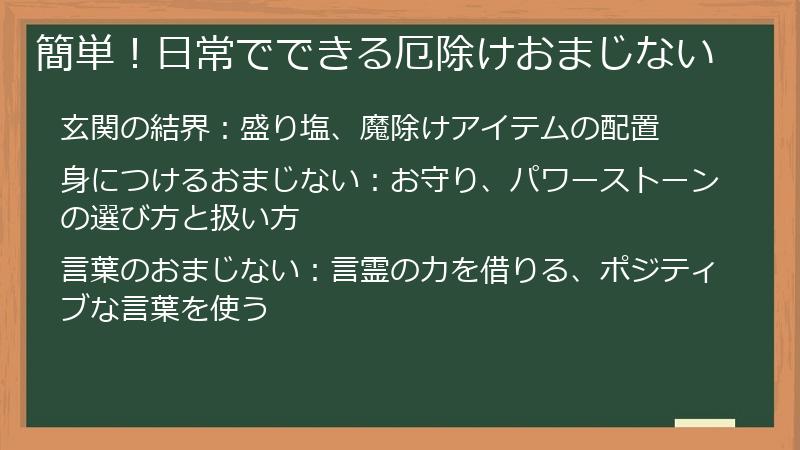 簡単！日常でできる厄除けおまじない

玄関の結界：盛り塩、魔除けアイテムの配置

身につけるおまじない：お守り、パワーストーンの選び方と扱い方

言葉のおまじない：言霊の力を借りる、ポジティブな言葉を使う